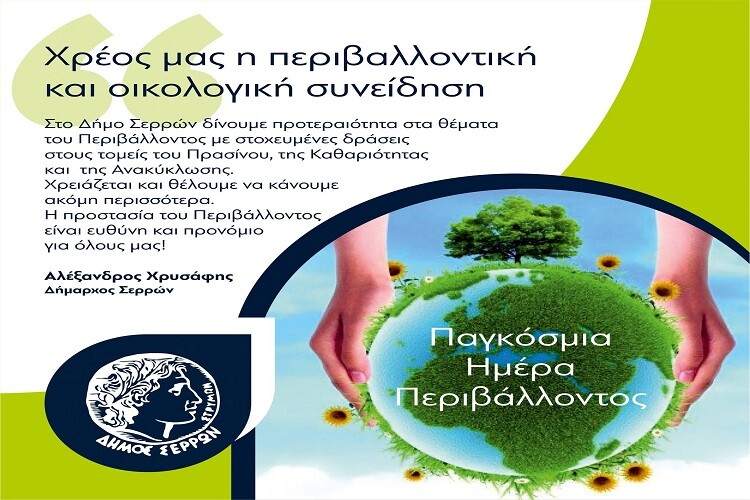 Χρέος μας η περιβαλλοντική και οικολογική συνείδηση

Στο Δήμο Σερρών δίνουμε προτεραιότητα στα θέματα του Περιβάλλοντος με στοχευμένες δράσεις στους τομείς του Πρασίνου, της Καθαριότητας και της Ανακύκλωσης.
Χρειάζεται και θέλουμε να κάνουμε ακόμη περισσότερα.
Η προστασία του Περιβάλλοντος είναι ευθύνη και προνόμιο για όλους μας!

Αλέξανδρος Χρυσάφης
Δήμαρχος Σερρών

ΔΗΜΟΣ ΣΕΡΡΩΝ
ΣΤΡΥΜΩΝ

Παγκόσμια Ημέρα Περιβάλλοντος